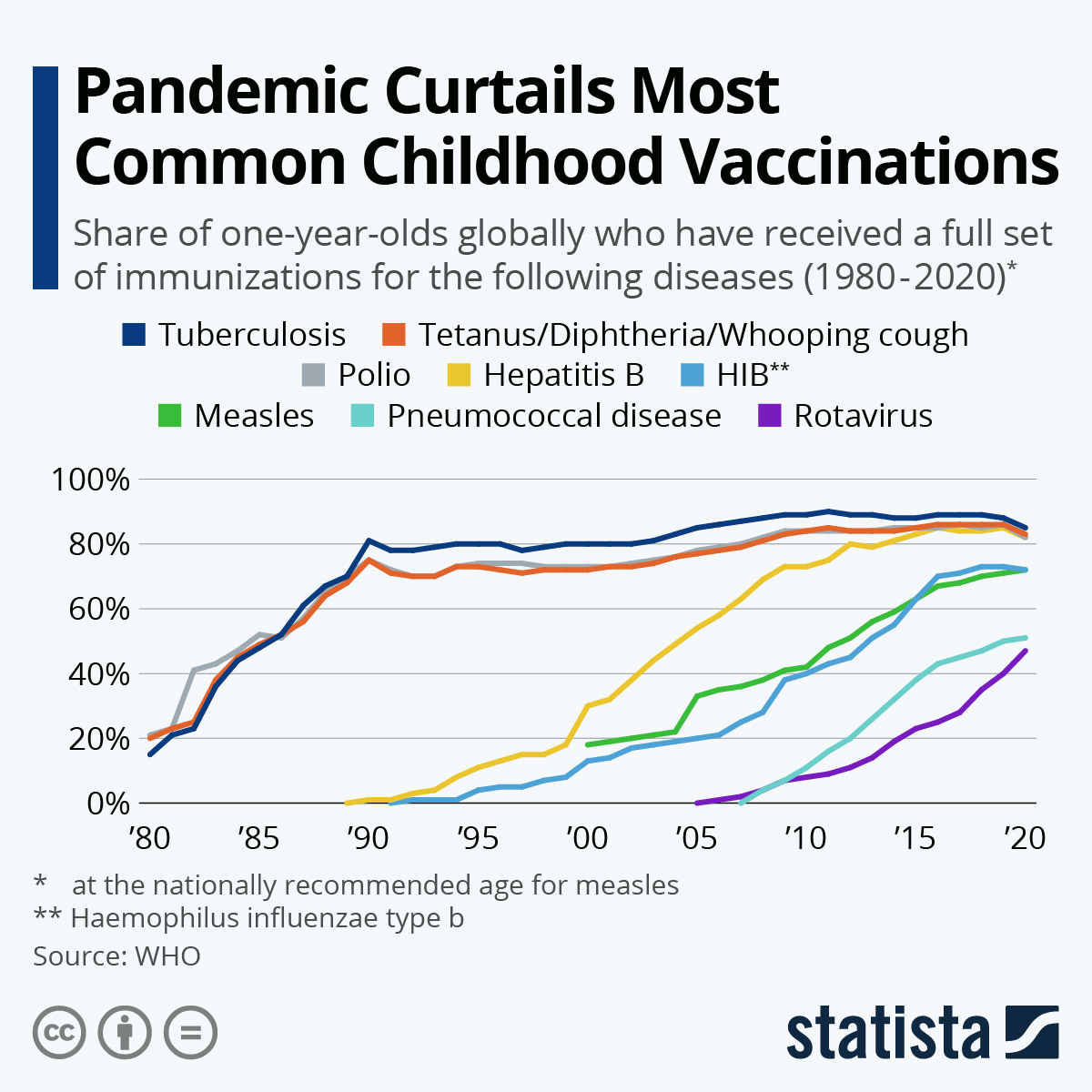 Pandemic Curtails Most Common Childhood Vaccinations

Share of one-year-olds globally who have received a full set of immunizations for the following diseases (1980-2020)*

Tuberculosis Tetanus/Diphtheria/Whooping cough Polio Hepatitis B HIB** Measles Pneumococcal disease Rotavirus

100%
80%
60%
40%
20%
0%

'80 '85 '90 '95 '00 '05 '10 '15 '20

* at the nationally recommended age for measles
** Haemophilus influenzae type b
Source: WHO

statista